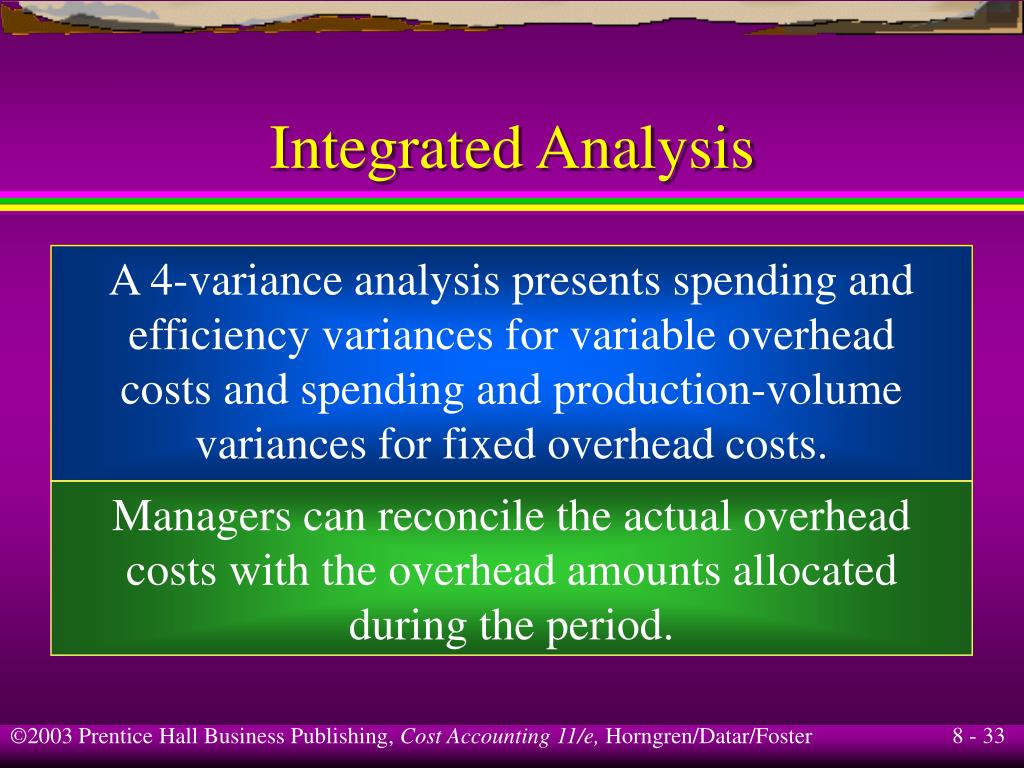 Integrated Analysis

A 4-variance analysis presents spending and efficiency variances for variable overhead costs and spending and production-volume variances for fixed overhead costs.

Managers can reconcile the actual overhead costs with the overhead amounts allocated during the period.

©2003 Prentice Hall Business Publishing, Cost Accounting 11/e, Horngren/Datar/Foster

8 - 33